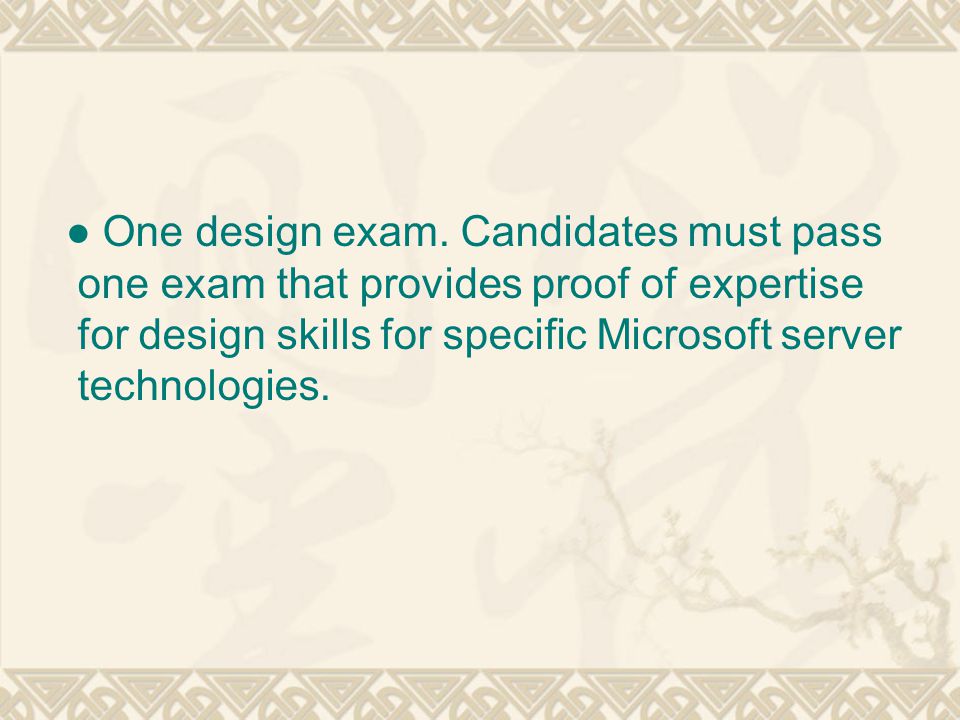 ● One design exam. Candidates must pass one exam that provides proof of expertise for design skills for specific Microsoft server technologies.